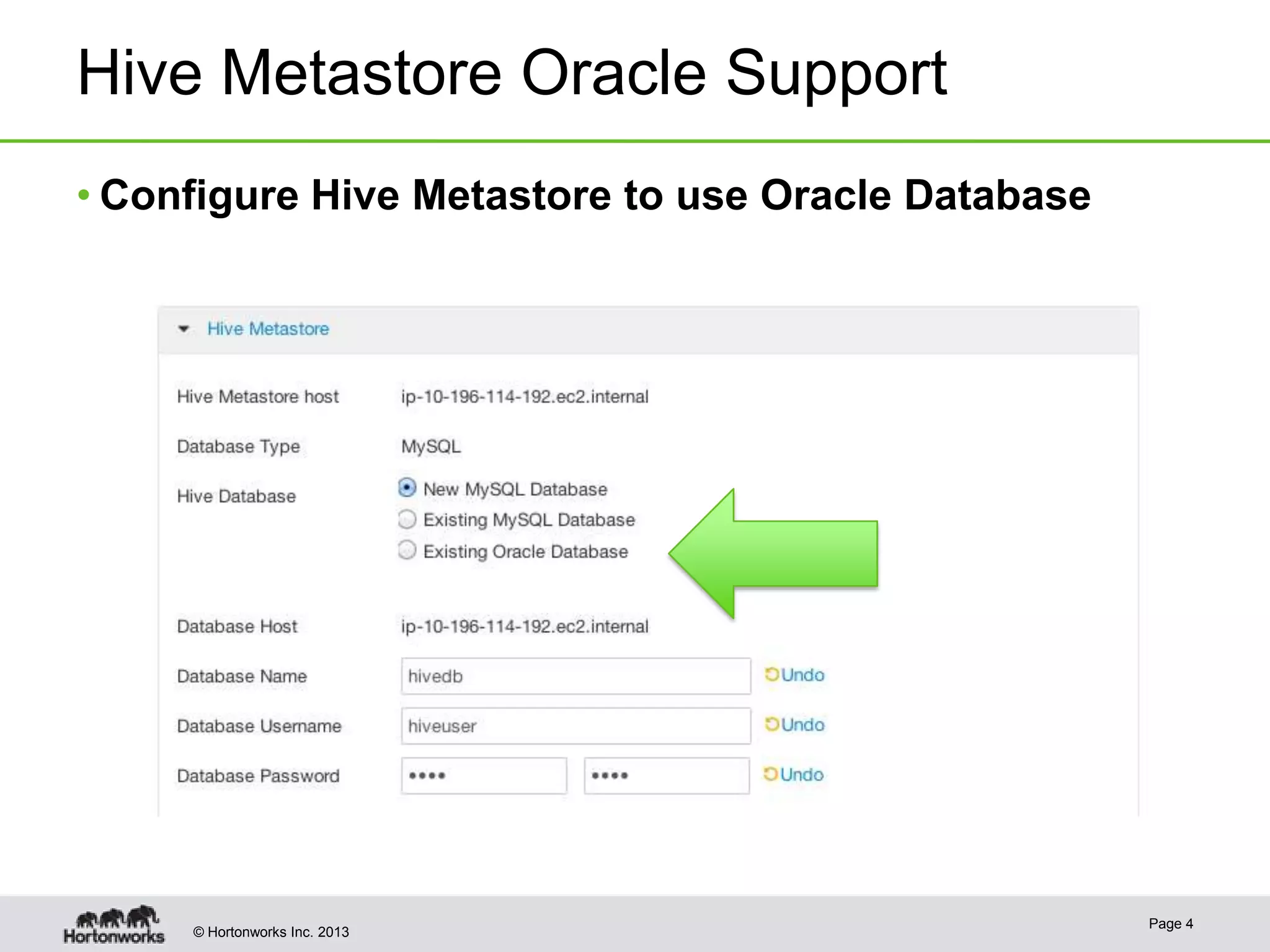 Hive Metastore Oracle Support

• Configure Hive Metastore to use Oracle Database

Hive Metastore

Hive Metastore host ip-10-196-114-192.ec2.internal

Database Type MySQL

Hive Database
New MySQL Database
Existing MySQL Database
Existing Oracle Database

Database Host ip-10-196-114-192.ec2.internal

Database Name hivedb Undo

Database Username hiveuser Undo

Database Password •••• •••• Undo

Hortonworks © Hortonworks Inc. 2013

Page 4